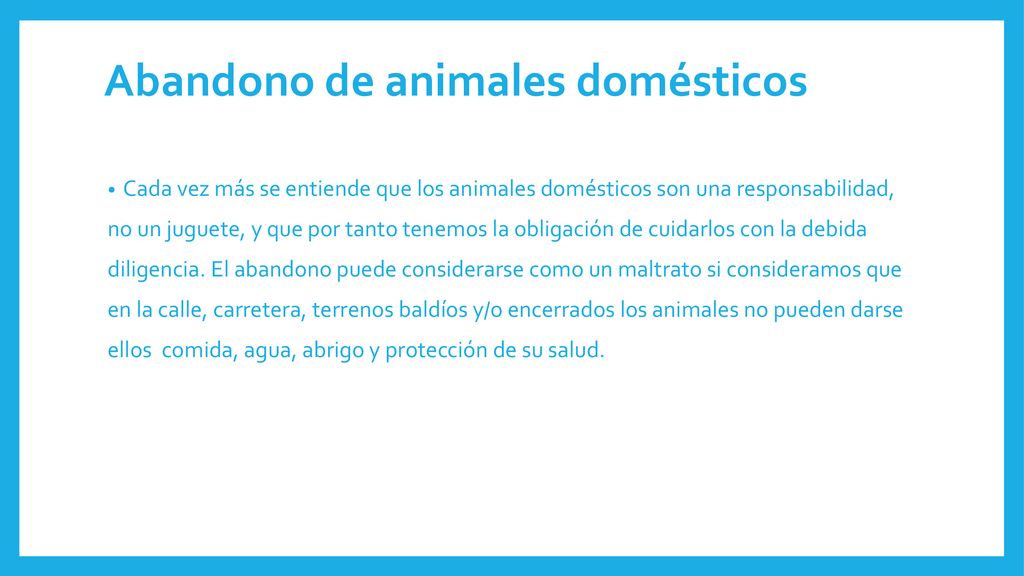 Abandono de animales domésticos

• Cada vez más se entiende que los animales domésticos son una responsabilidad, no un juguete, y que por tanto tenemos la obligación de cuidarlos con la debida diligencia. El abandono puede considerarse como un maltrato si consideramos que en la calle, carretera, terrenos baldíos y/o encerrados los animales no pueden darse ellos comida, agua, abrigo y protección de su salud.